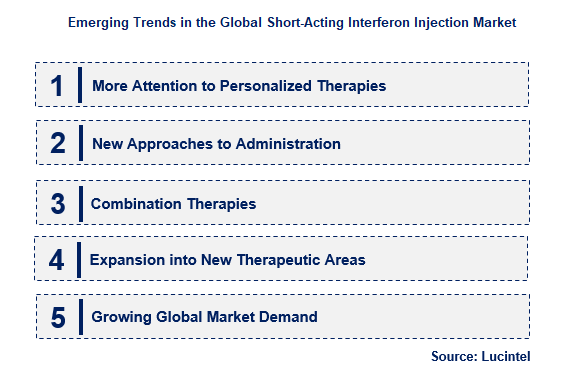 Emerging Trends in the Global Short-Acting Interferon Injection Market

1 More Attention to Personalized Therapies

2 New Approaches to Administration

3 Combination Therapies

4 Expansion into New Therapeutic Areas

5 Growing Global Market Demand

Source: Lucintel